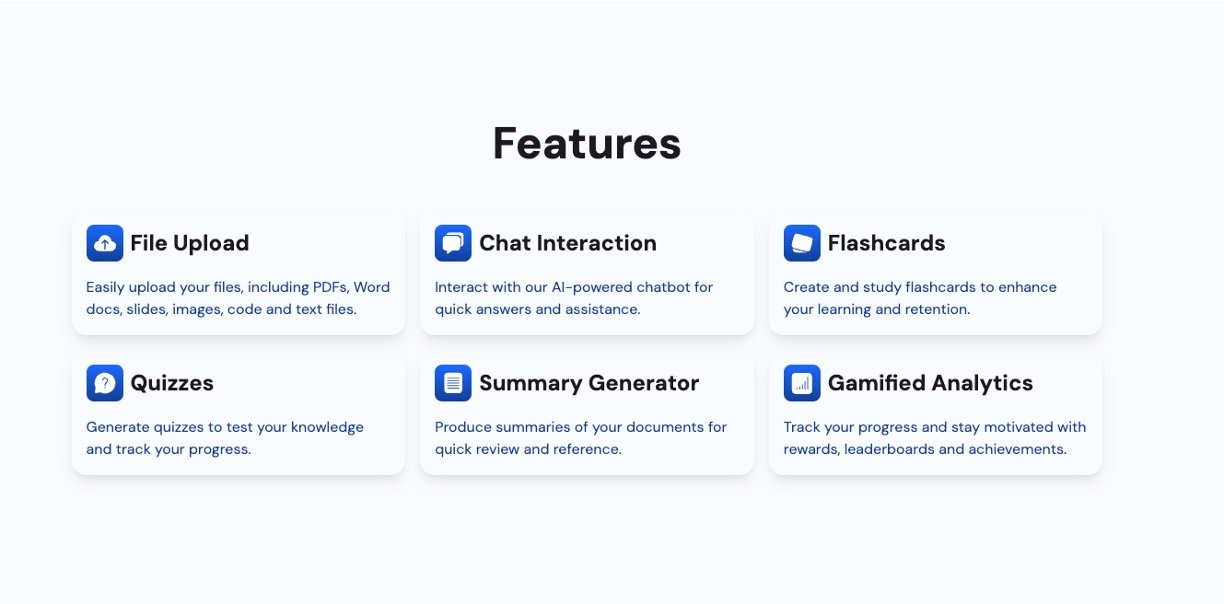 Features

File Upload

Easily upload your files, including PDFs, Word docs, slides, images, code and text files.

Chat Interaction

Interact with our AI-powered chatbot for quick answers and assistance.

Flashcards

Create and study flashcards to enhance your learning and retention.

Quizzes

Generate quizzes to test your knowledge and track your progress.

Summary Generator

Produce summaries of your documents for quick review and reference.

Gamified Analytics

Track your progress and stay motivated with rewards, leaderboards and achievements.